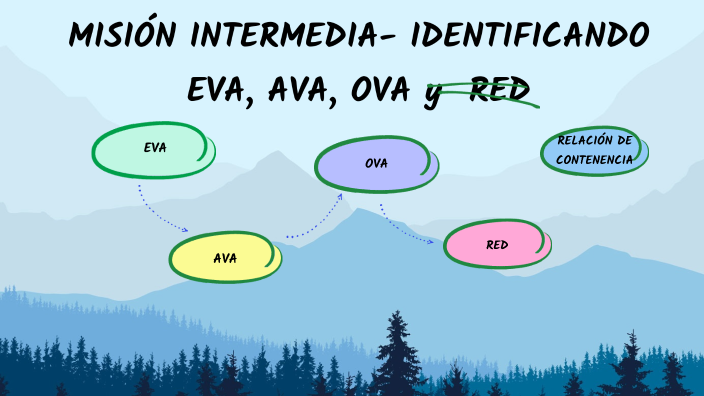 MISIÓN INTERMEDIA- IDENTIFICANDO EVA, AVA, OVA y RED

EVA

OVA

RELACIÓN DE CONTENENCIA

AVA

RED